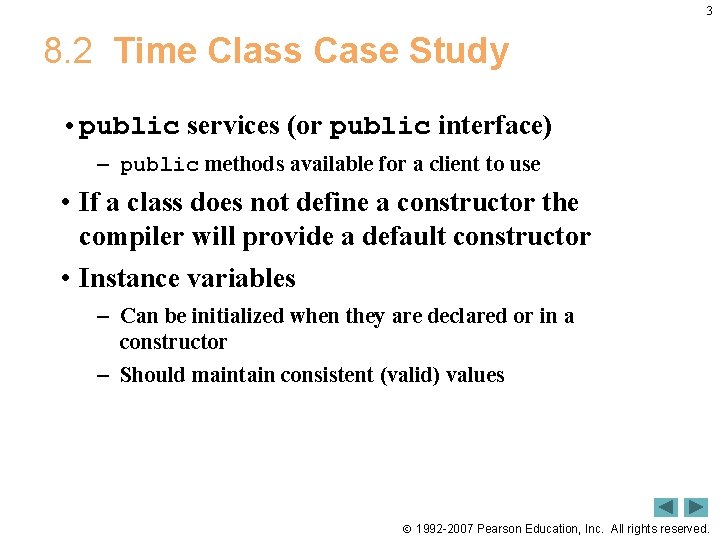 3

8.2 Time Class Case Study

• public services (or public interface)
– public methods available for a client to use

• If a class does not define a constructor the compiler will provide a default constructor

• Instance variables
– Can be initialized when they are declared or in a constructor
– Should maintain consistent (valid) values

© 1992-2007 Pearson Education, Inc. All rights reserved.